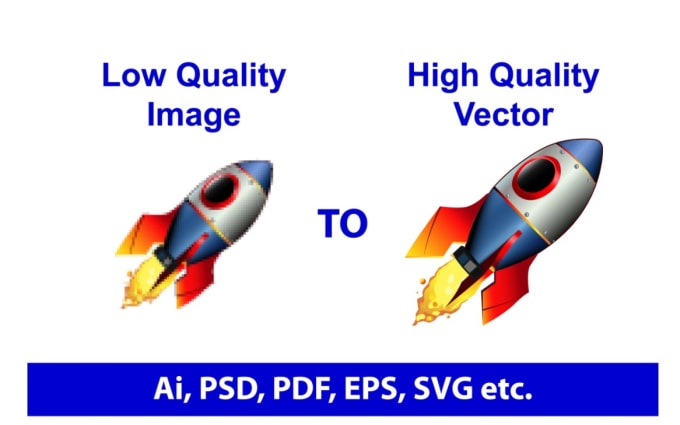 Low Quality Image

TO

High Quality Vector

Ai, PSD, PDF, EPS, SVG etc.